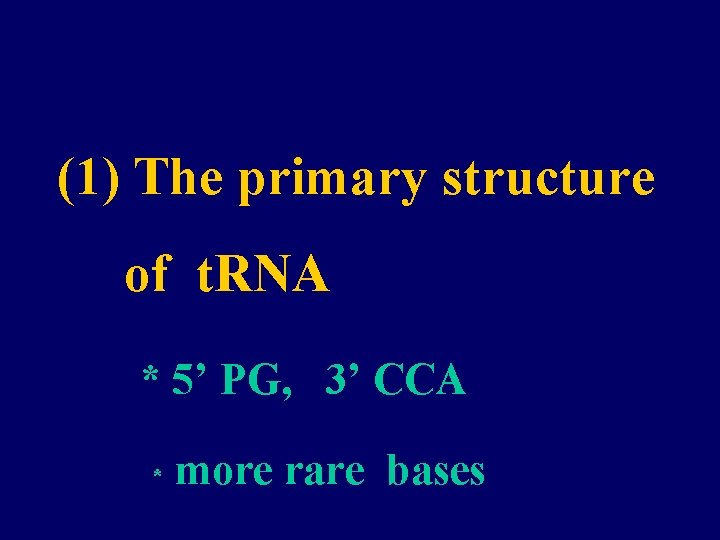 (1) The primary structure of tRNA

* 5’ PG, 3’ CCA

* more rare bases